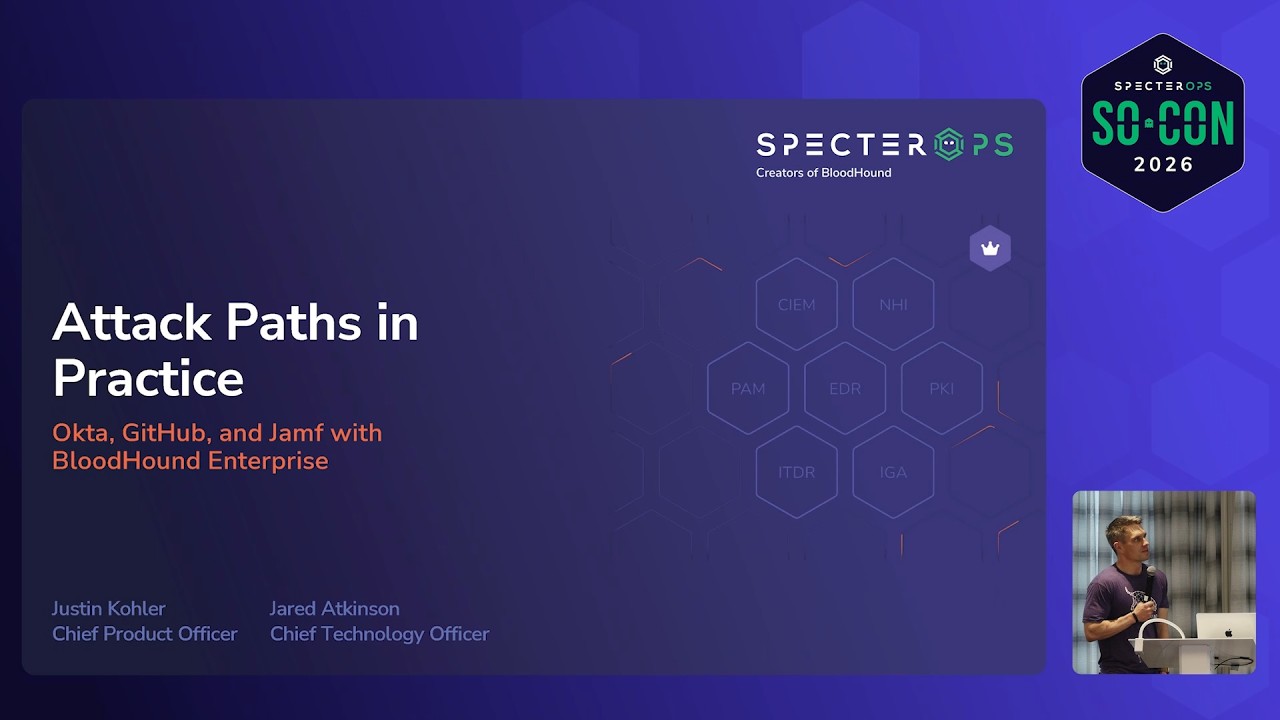 SPECTEROPS
SO-CON
2026

SPECTEROPS
Creators of BloodHound

CIEM
NHI
PAM
EDR
PKI
ITDR
IGA

Attack Paths in Practice

Okta, GitHub, and Jamf with BloodHound Enterprise

Justin Kohler
Chief Product Officer

Jared Atkinson
Chief Technology Officer